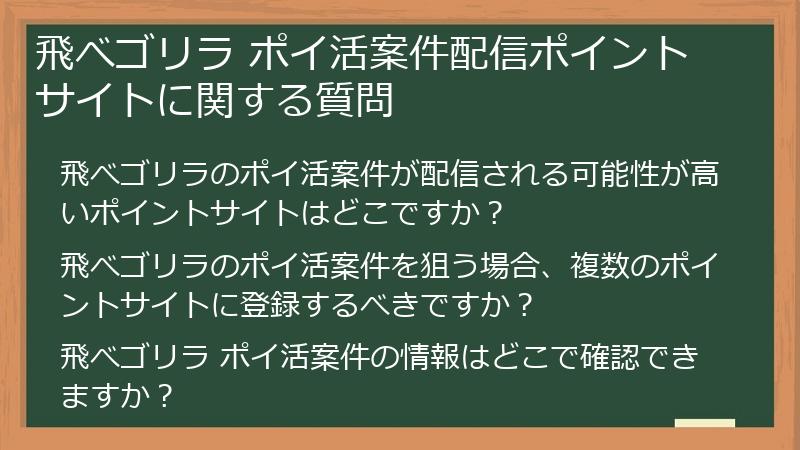 飛べゴリラ ポイ活案件配信ポイントサイトに関する質問

飛べゴリラのポイ活案件が配信される可能性が高いポイントサイトはどこですか？

飛べゴリラのポイ活案件を狙う場合、複数のポイントサイトに登録するべきですか？

飛べゴリラ ポイ活案件の情報はどこで確認できますか？